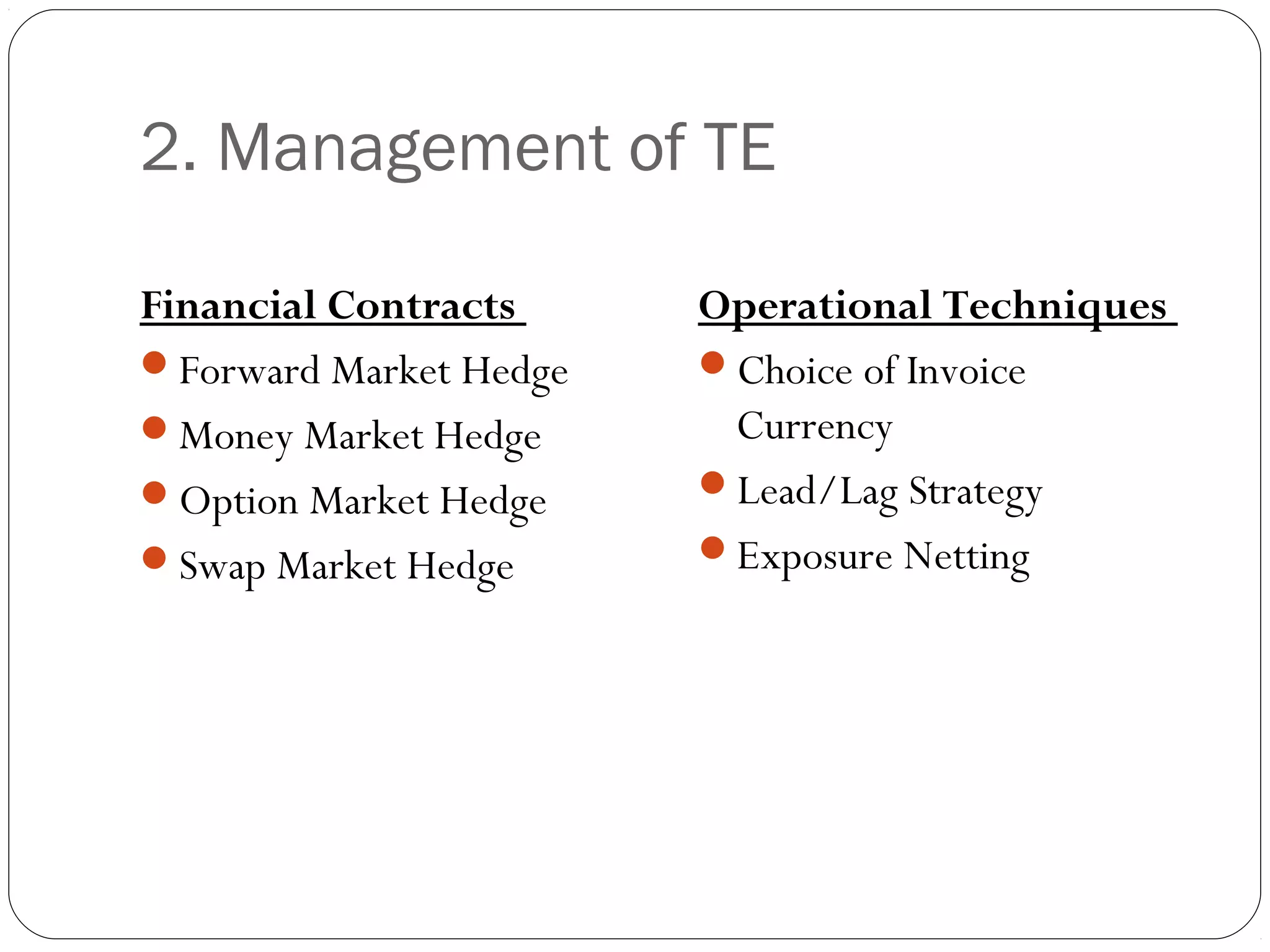 2. Management of TE

Financial Contracts

- Forward Market Hedge
- Money Market Hedge
- Option Market Hedge
- Swap Market Hedge

Operational Techniques

- Choice of Invoice Currency
- Lead/Lag Strategy
- Exposure Netting